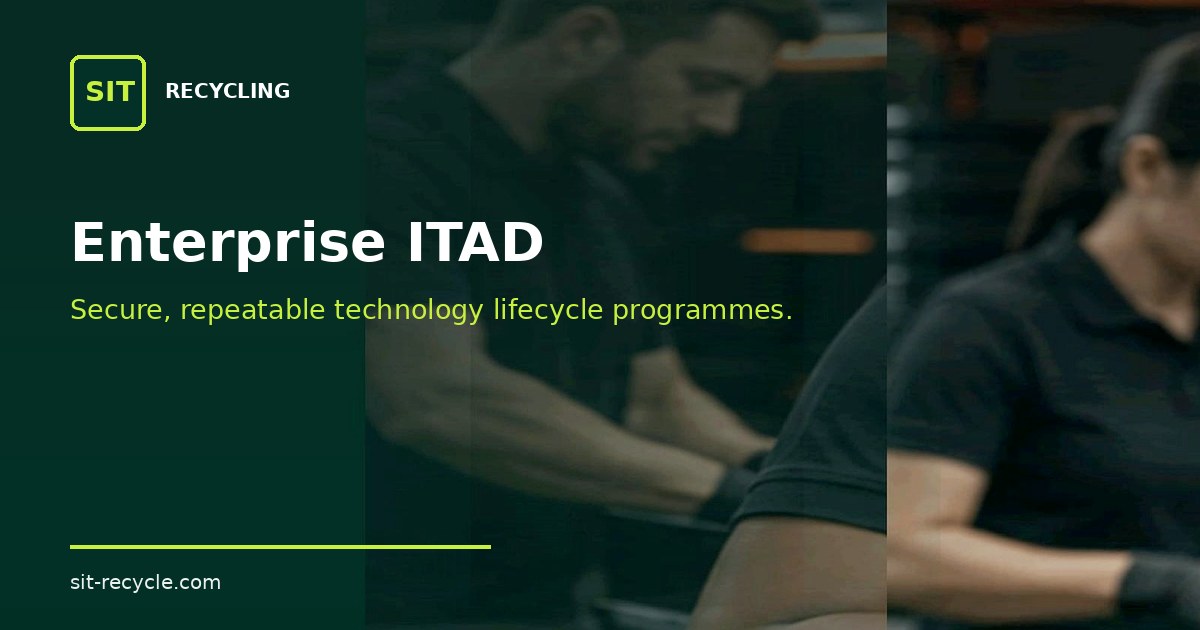 SIT RECYCLING

Enterprise ITAD

Secure, repeatable technology lifecycle programmes.

sit-recycle.com